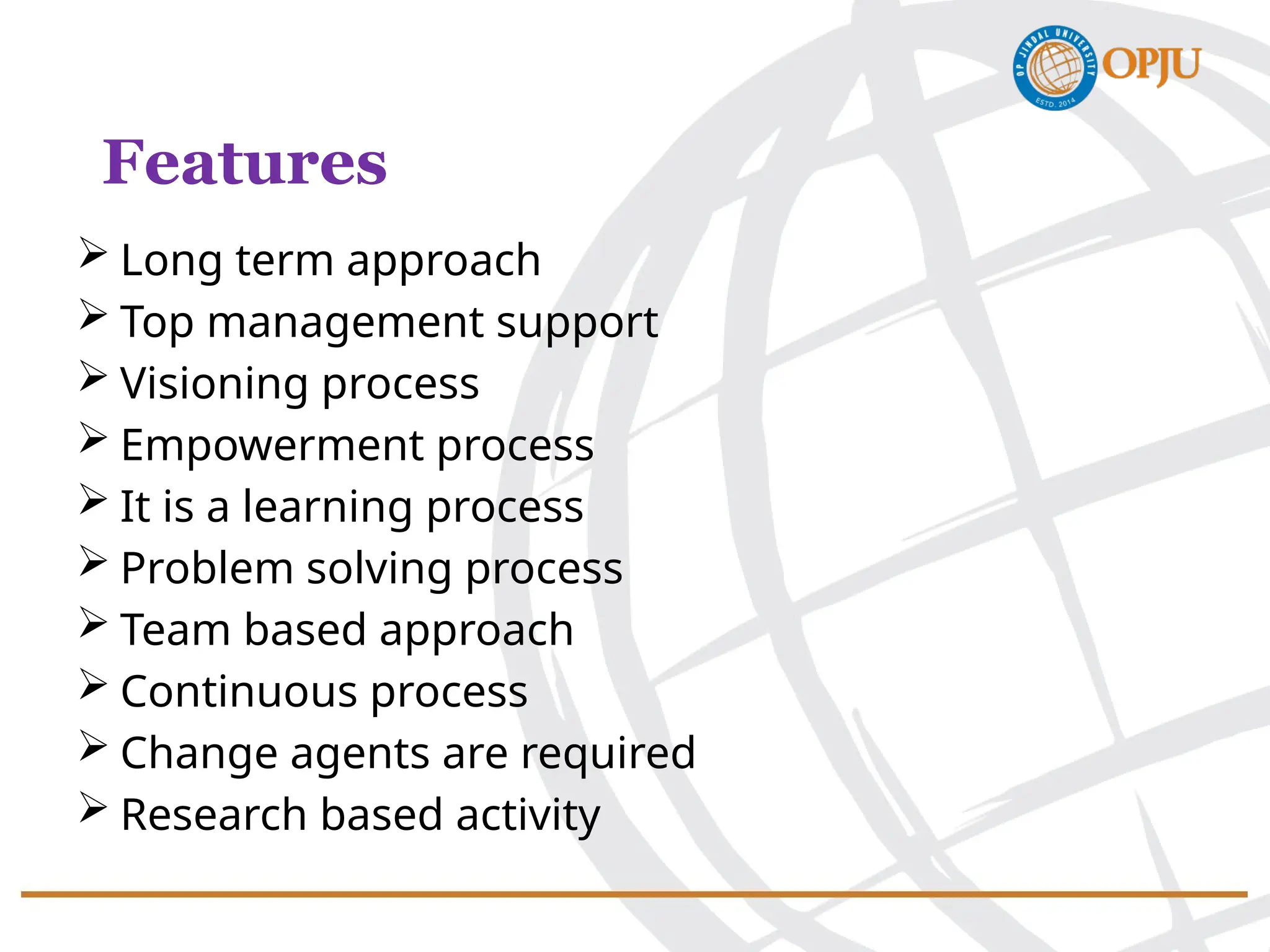 OP JINDAL UNIVERSITY ESTD. 2014 OPJU

Features

➢ Long term approach
➢ Top management support
➢ Visioning process
➢ Empowerment process
➢ It is a learning process
➢ Problem solving process
➢ Team based approach
➢ Continuous process
➢ Change agents are required
➢ Research based activity